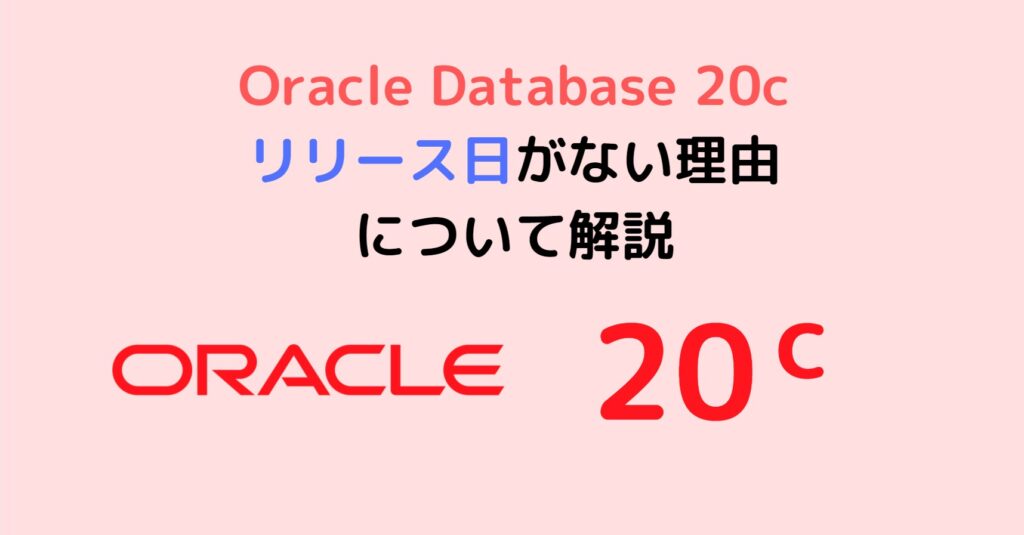 Oracle Database 20c
リリース日がない理由
について解説

ORACLE 20c